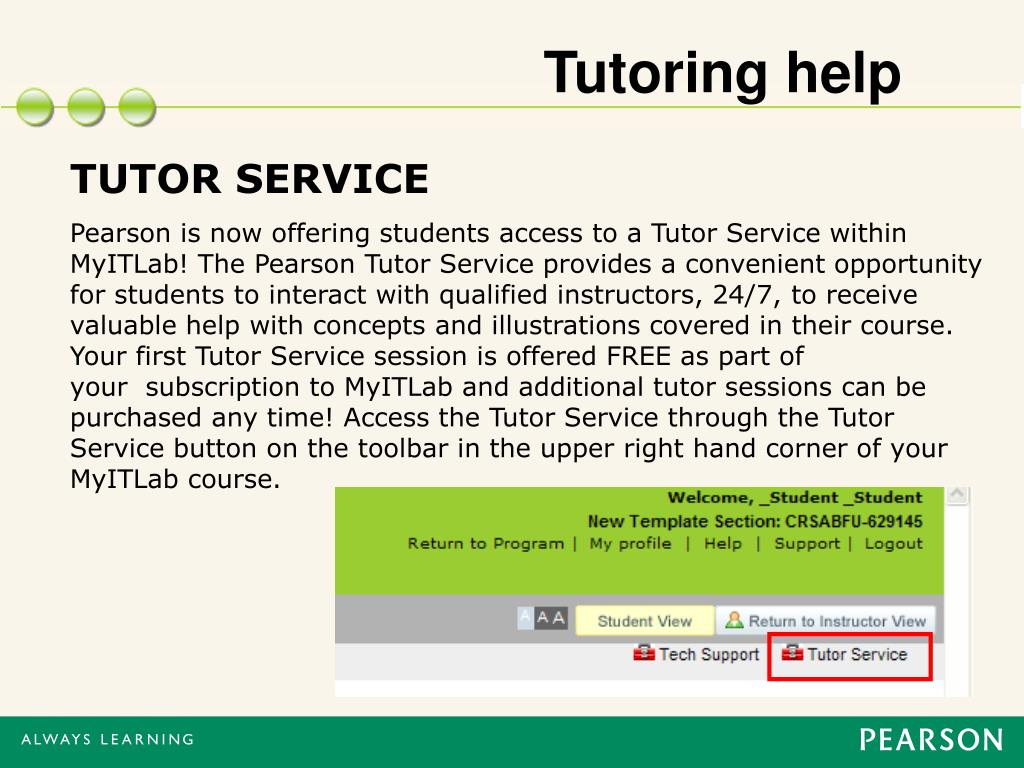 Tutoring help

TUTOR SERVICE

Pearson is now offering students access to a Tutor Service within MyITLab! The Pearson Tutor Service provides a convenient opportunity for students to interact with qualified instructors, 24/7, to receive valuable help with concepts and illustrations covered in their course. Your first Tutor Service session is offered FREE as part of your subscription to MyITLab and additional tutor sessions can be purchased any time! Access the Tutor Service through the Tutor Service button on the toolbar in the upper right hand corner of your MyITLab course.

Welcome, _Student _Student
New Template Section: CRSABFU-629145
Return to Program | My profile | Help | Support | Logout

A A A Student View Return to Instructor View

Tech Support Tutor Service

ALWAYS LEARNING

PEARSON